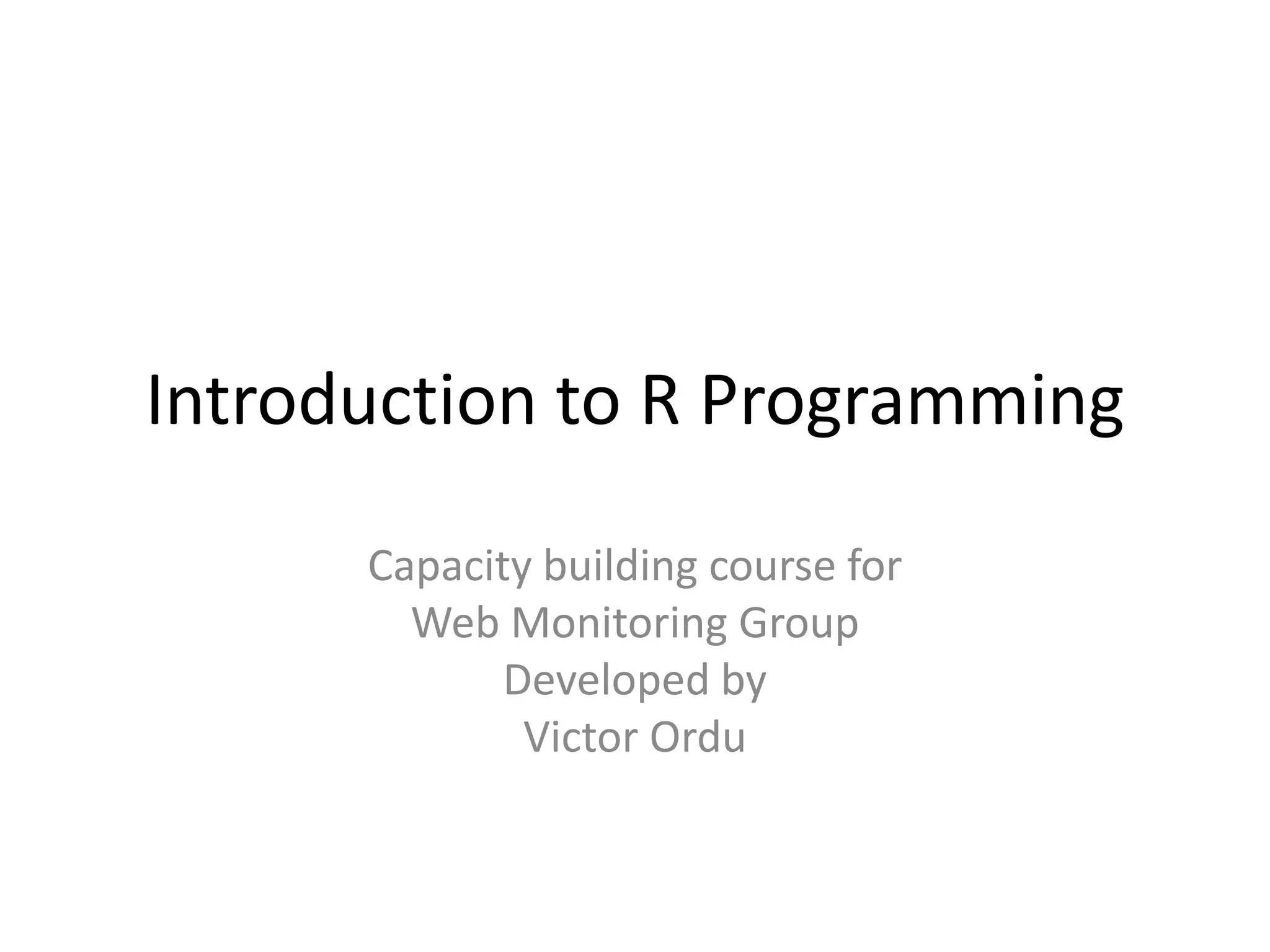 Introduction to R Programming

Capacity building course for
Web Monitoring Group
Developed by
Victor Ordu